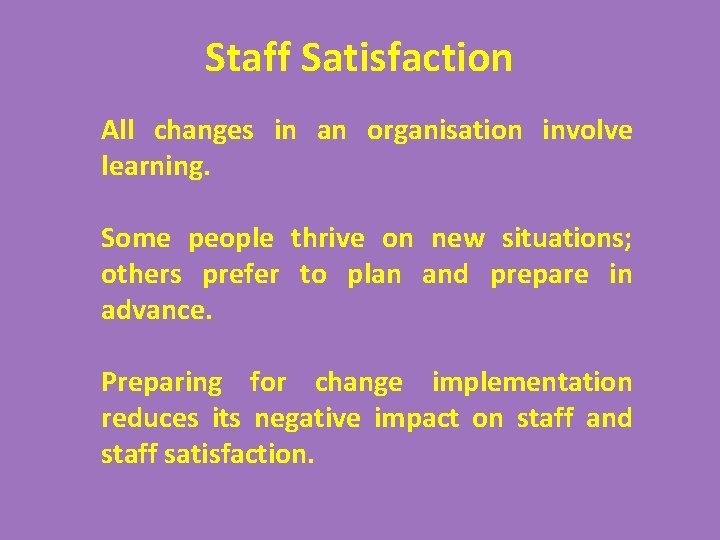 Staff Satisfaction

All changes in an organisation involve learning.

Some people thrive on new situations; others prefer to plan and prepare in advance.

Preparing for change implementation reduces its negative impact on staff and staff satisfaction.